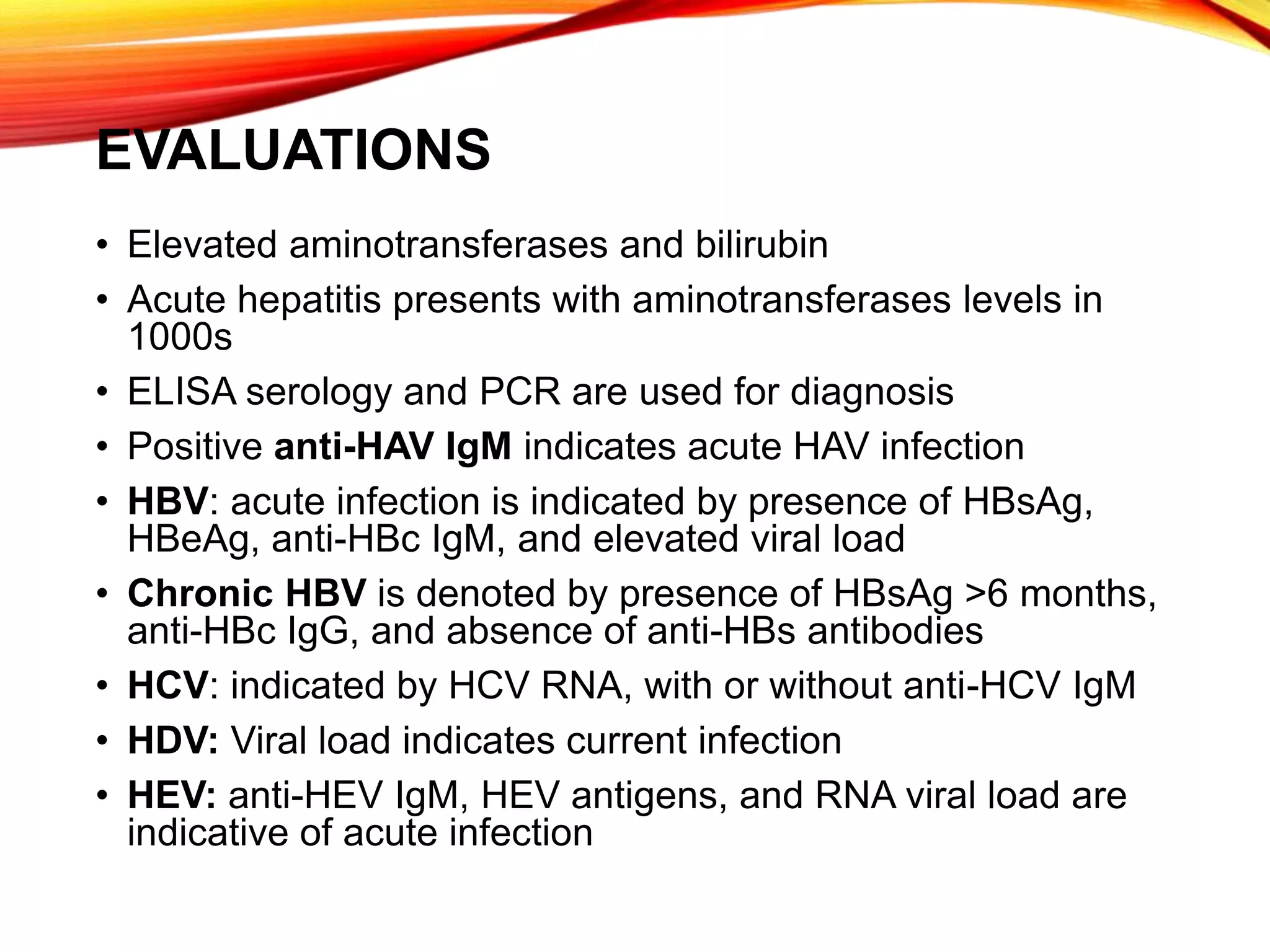 EVALUATIONS

• Elevated aminotransferases and bilirubin
• Acute hepatitis presents with aminotransferases levels in 1000s
• ELISA serology and PCR are used for diagnosis
• Positive anti-HAV IgM indicates acute HAV infection
• HBV: acute infection is indicated by presence of HBsAg, HBeAg, anti-HBc IgM, and elevated viral load
• Chronic HBV is denoted by presence of HBsAg >6 months, anti-HBc IgG, and absence of anti-HBs antibodies
• HCV: indicated by HCV RNA, with or without anti-HCV IgM
• HDV: Viral load indicates current infection
• HEV: anti-HEV IgM, HEV antigens, and RNA viral load are indicative of acute infection